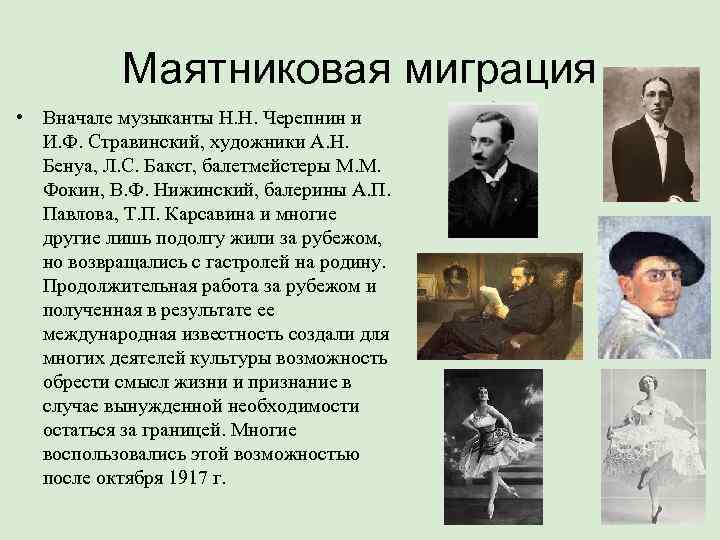 Маятниковая миграция

• Вначале музыканты Н.Н. Черепнин и И.Ф. Стравинский, художники А.Н. Бенуа, Л.С. Бакст, балетмейстеры М.М. Фокин, В.Ф. Нижинский, балерины А.П. Павлова, Т.П. Карсавина и многие другие лишь подолгу жили за рубежом, но возвращались с гастролей на родину. Продолжительная работа за рубежом и полученная в результате ее международная известность создали для многих деятелей культуры возможность обрести смысл жизни и признание в случае вынужденной необходимости остаться за границей. Многие воспользовались этой возможностью после октября 1917 г.